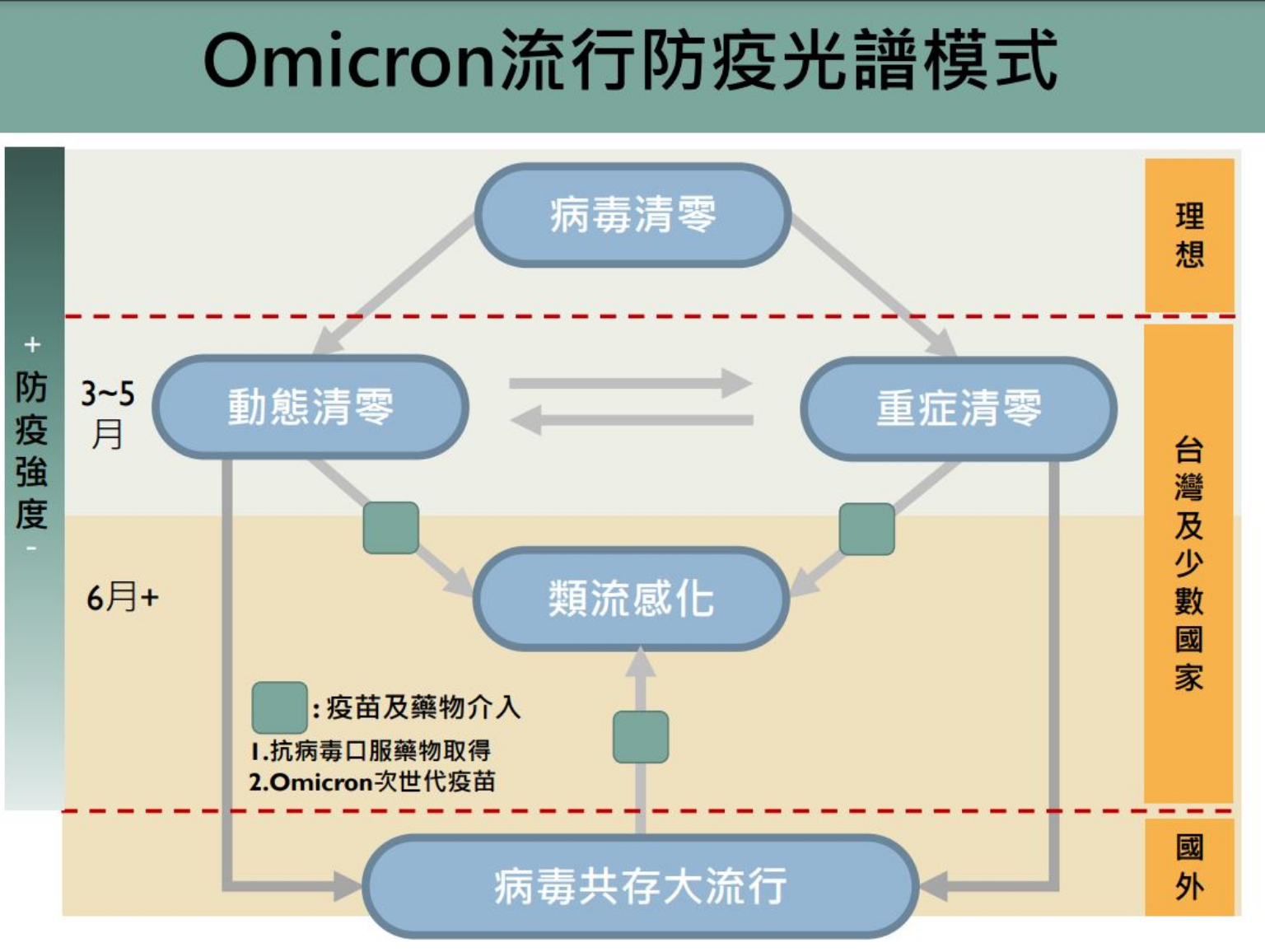 Omicron流行防疫光譜模式

+
防疫強度
-

病毒清零

理想

3~5月

動態清零

重症清零

台灣及少數國家

6月+

類流感化

:疫苗及藥物介入
1.抗病毒口服藥物取得
2.Omicron次世代疫苗

病毒共存大流行

國外